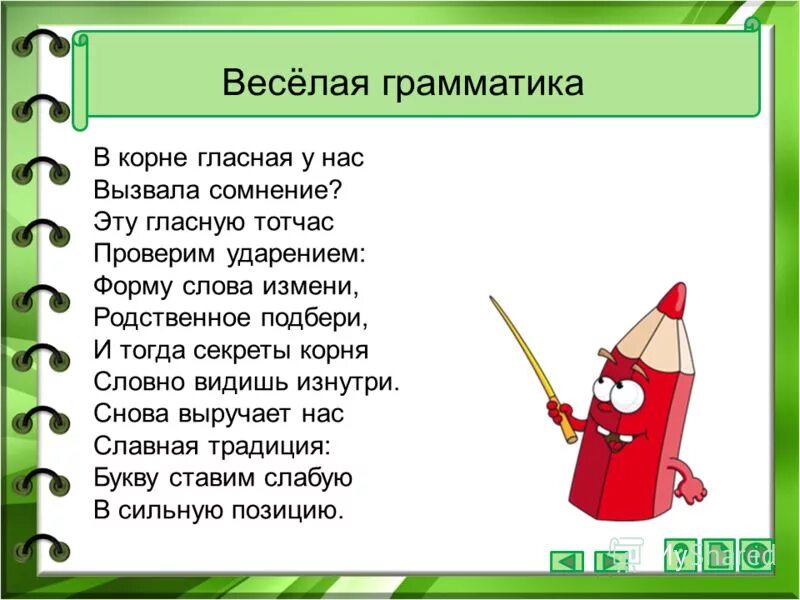 Весёлая грамматика

В корне гласная у нас
Вызвала сомнение?
Эту гласную тотчас
Проверим ударением:
Форму слова измени,
Родственное подбери,
И тогда секреты корня
Словно видишь изнутри.
Снова выручает нас
Славная традиция:
Букву ставим слабую
В сильную позицию.

MyShared